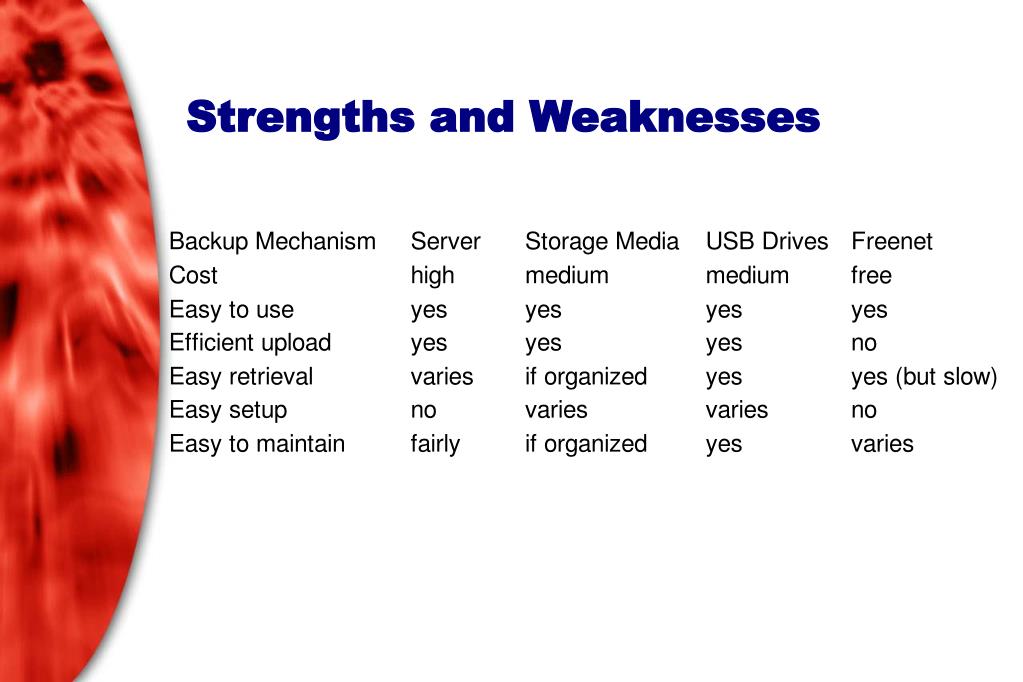 Strengths and Weaknesses

| Backup Mechanism | Server | Storage Media | USB Drives | Freenet |
|---|---|---|---|---|
| Cost | high | medium | medium | free |
| Easy to use | yes | yes | yes | yes |
| Efficient upload | yes | yes | yes | no |
| Easy retrieval | varies | if organized | yes | yes (but slow) |
| Easy setup | no | varies | varies | no |
| Easy to maintain | fairly | if organized | yes | varies |